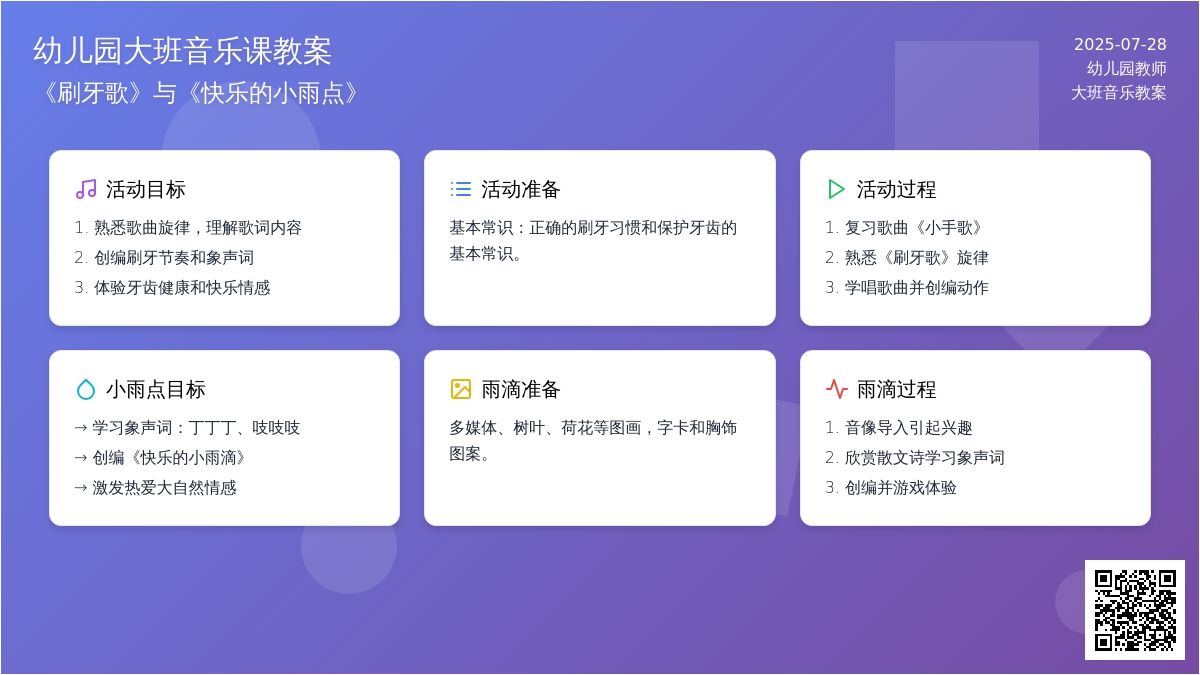 幼儿园大班音乐课教案
《刷牙歌》与《快乐的小雨点》

2025-07-28
幼儿园教师
大班音乐教案

活动目标
1. 熟悉歌曲旋律，理解歌词内容
2. 创编刷牙节奏和象声词
3. 体验牙齿健康和快乐情感

活动准备
基本常识：正确的刷牙习惯和保护牙齿的基本常识。

活动过程
1. 复习歌曲《小手歌》
2. 熟悉《刷牙歌》旋律
3. 学唱歌曲并创编动作

小雨点目标
→ 学习象声词：丁丁丁、吱吱吱
→ 创编《快乐的小雨滴》
→ 激发热爱大自然情感

雨滴准备
多媒体、树叶、荷花等图画，字卡和胸饰图案。

雨滴过程
1. 音像导入引起兴趣
2. 欣赏散文诗学习象声词
3. 创编并游戏体验